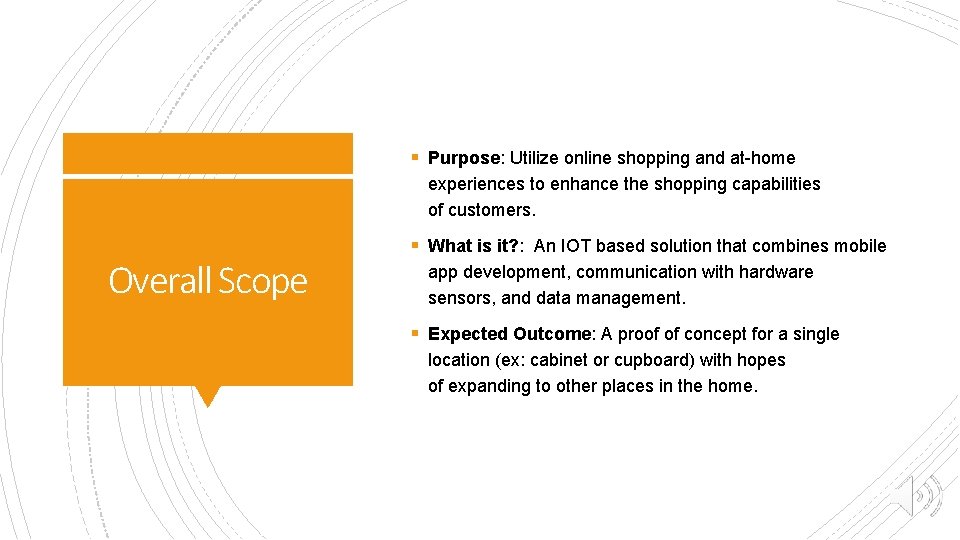 Overall Scope

▪ Purpose: Utilize online shopping and at-home experiences to enhance the shopping capabilities of customers.

▪ What is it?: An IOT based solution that combines mobile app development, communication with hardware sensors, and data management.

▪ Expected Outcome: A proof of concept for a single location (ex: cabinet or cupboard) with hopes of expanding to other places in the home.